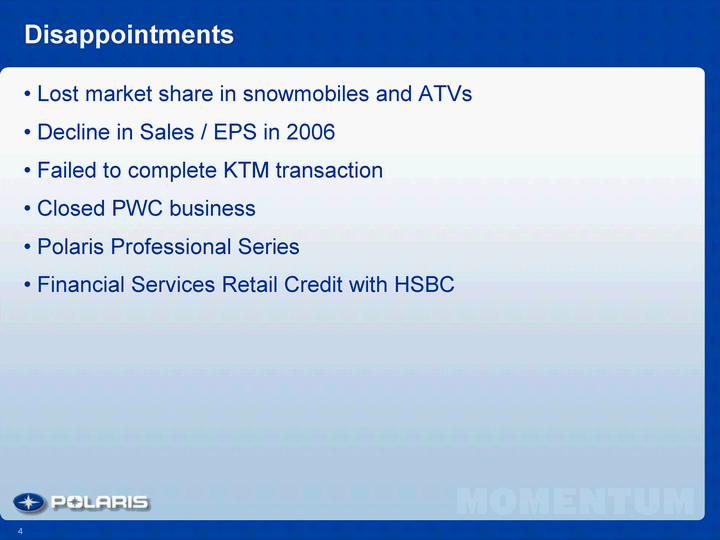 Disappointments

• Lost market share in snowmobiles and ATVs

• Decline in Sales / EPS in 2006

• Failed to complete KTM transaction

• Closed PWC business

• Polaris Professional Series

• Financial Services Retail Credit with HSBC

POLARIS

MOMENTUM

4